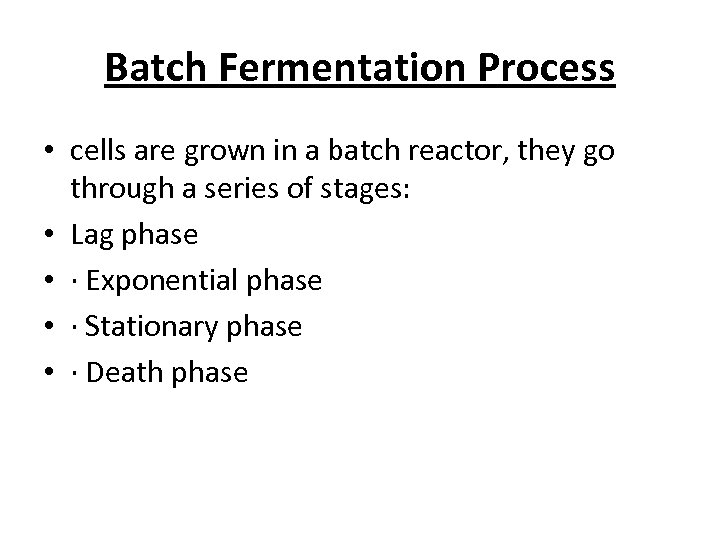 Batch Fermentation Process

• cells are grown in a batch reactor, they go through a series of stages:
• Lag phase
• · Exponential phase
• · Stationary phase
• · Death phase